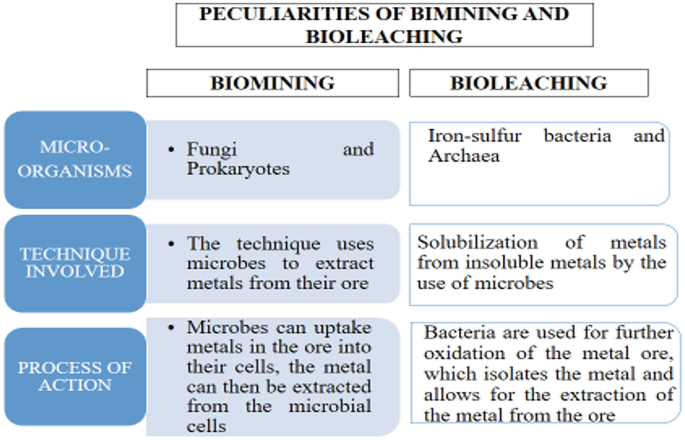 PECULIARITIES OF BIMINING AND BIOLEACHING

| | BIOMINING | BIOLEACHING |
|---|---|---|
| MICRO-ORGANISMS | • Fungi and Prokaryotes | Iron-sulfur bacteria and Archaea |
| TECHNIQUE INVOLVED | • The technique uses microbes to extract metals from their ore | Solubilization of metals from insoluble metals by the use of microbes |
| PROCESS OF ACTION | • Microbes can uptake metals in the ore into their cells, the metal can then be extracted from the microbial cells | Bacteria are used for further oxidation of the metal ore, which isolates the metal and allows for the extraction of the metal from the ore |